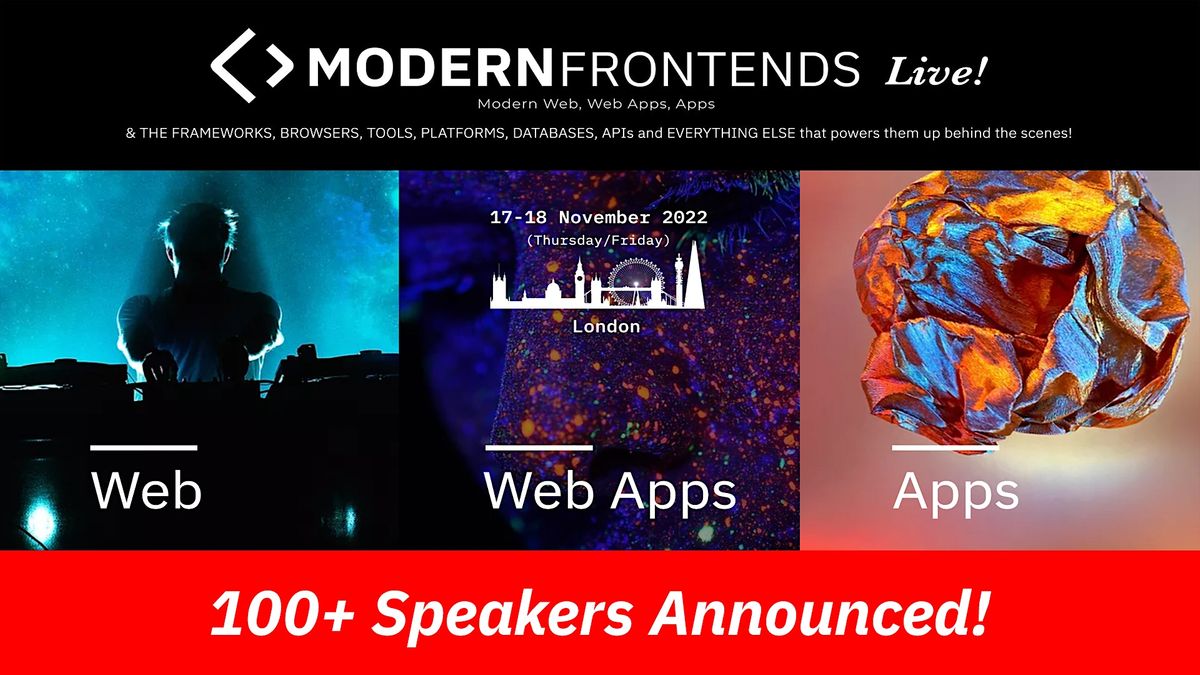 MODERNFRONTENDS Live!
Modern Web, Web Apps, Apps

& THE FRAMEWORKS, BROWSERS, TOOLS, PLATFORMS, DATABASES, APIs and EVERYTHING ELSE that powers them up behind the scenes!

17-18 November 2022
(Thursday/Friday)

London

Web

Web Apps

Apps

100+ Speakers Announced!